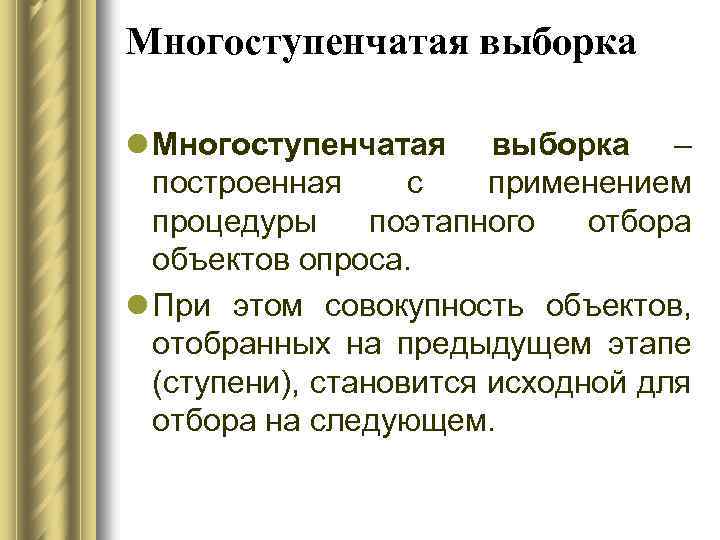 Многоступенчатая выборка

Многоступенчатая выборка – построенная с применением процедуры поэтапного отбора объектов опроса.

При этом совокупность объектов, отобранных на предыдущем этапе (ступени), становится исходной для отбора на следующем.